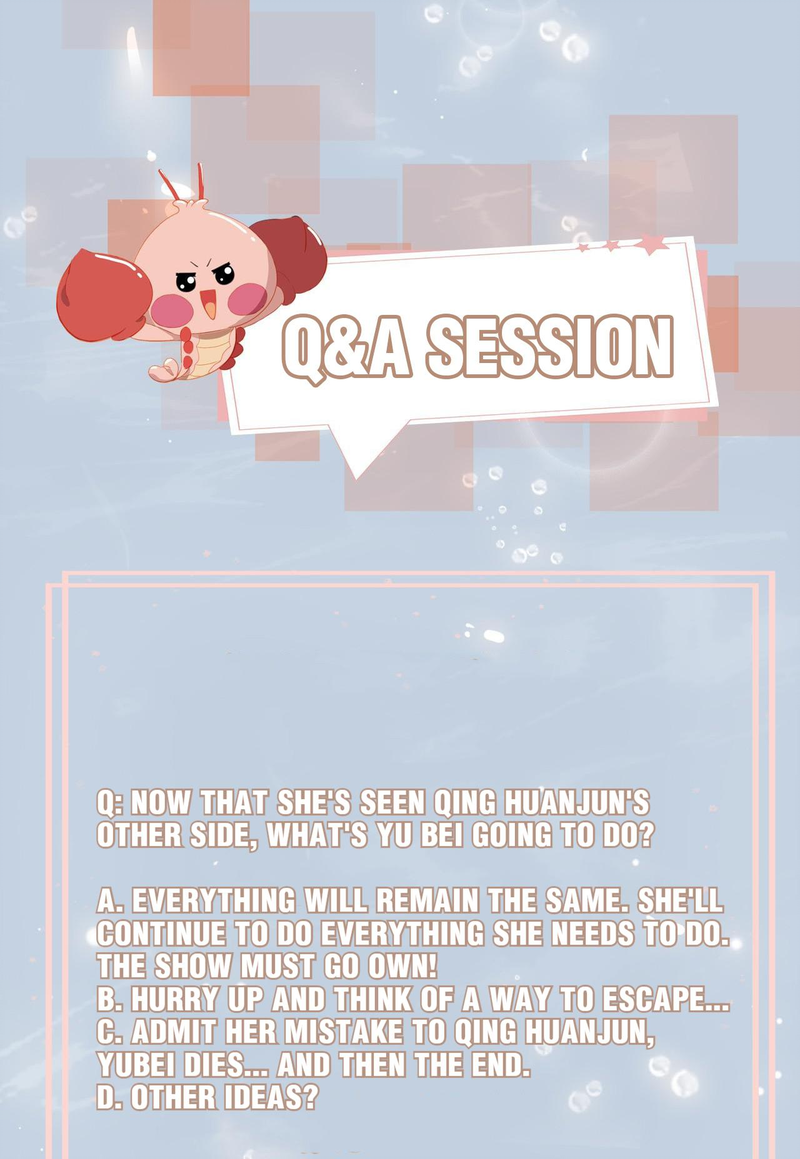 Q&A SESSION

Q: NOW THAT SHE'S SEEN QING HUANJUN'S OTHER SIDE, WHAT'S YU BEI GOING TO DO?

A. EVERYTHING WILL REMAIN THE SAME. SHE'LL CONTINUE TO DO EVERYTHING SHE NEEDS TO DO. THE SHOW MUST GO OWN!
B. HURRY UP AND THINK OF A WAY TO ESCAPE...
C. ADMIT HER MISTAKE TO QING HUANJUN, YUBEI DIES... AND THEN THE END.
D. OTHER IDEAS?